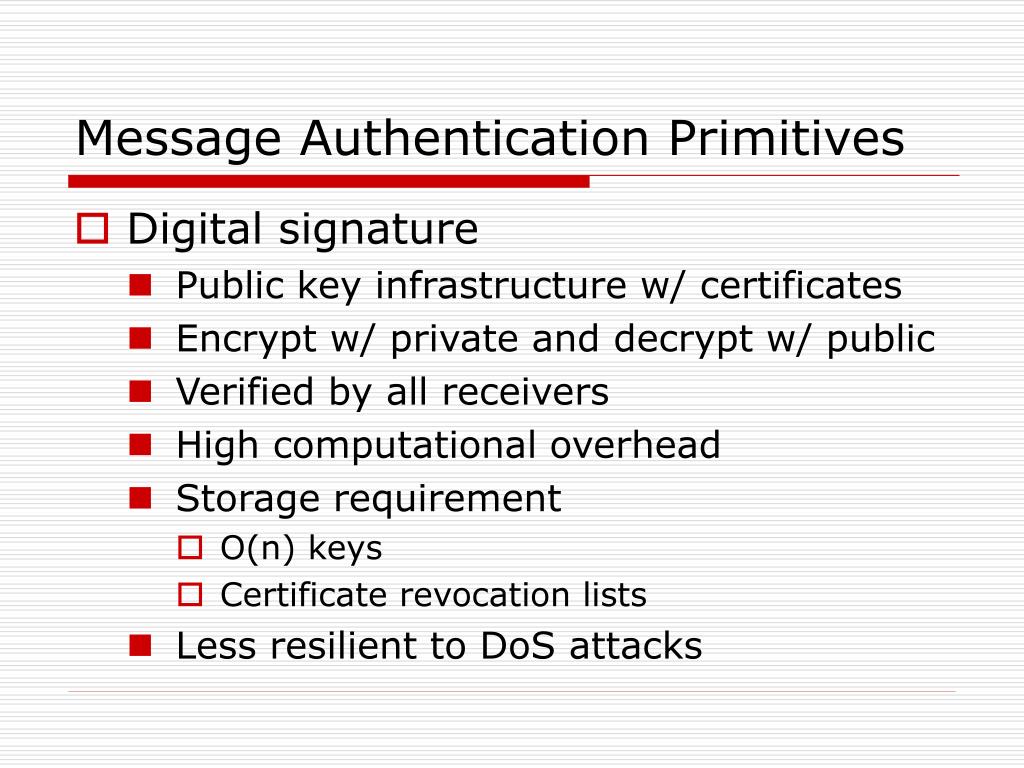 Message Authentication Primitives

Digital signature

Public key infrastructure w/ certificates

Encrypt w/ private and decrypt w/ public

Verified by all receivers

High computational overhead

Storage requirement

O(n) keys

Certificate revocation lists

Less resilient to DoS attacks